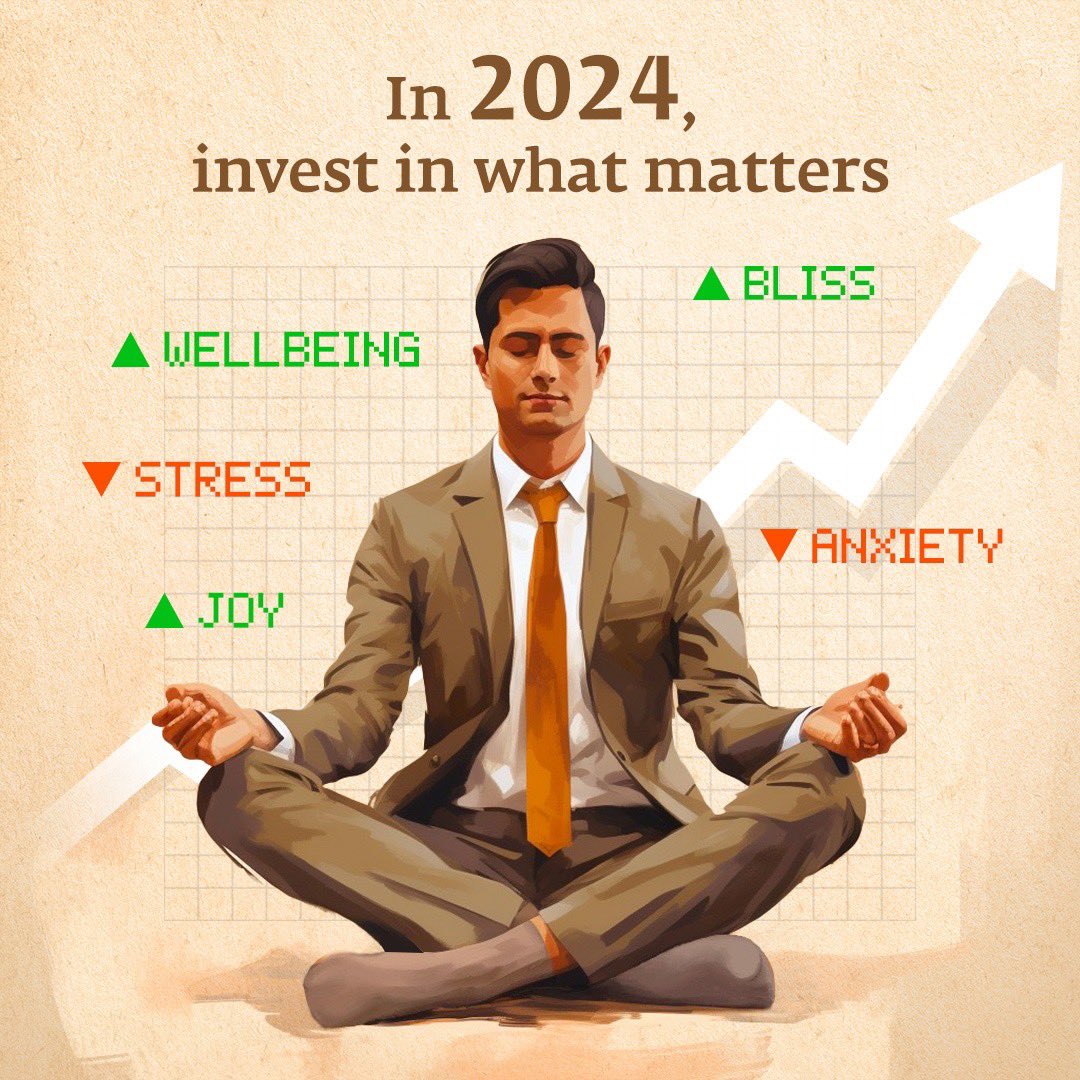 In 2024,
invest in what matters

▲ BLISS

▲ WELLBEING

▼ STRESS

▼ ANXIETY

▲ JOY